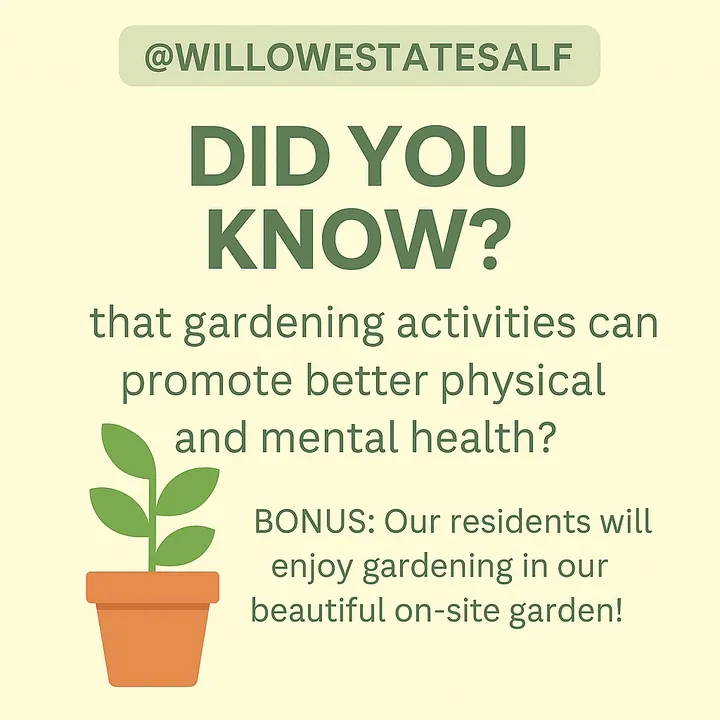 @WILLOWESTATESALF

DID YOU KNOW?

that gardening activities can promote better physical and mental health?

BONUS: Our residents will enjoy gardening in our beautiful on-site garden!